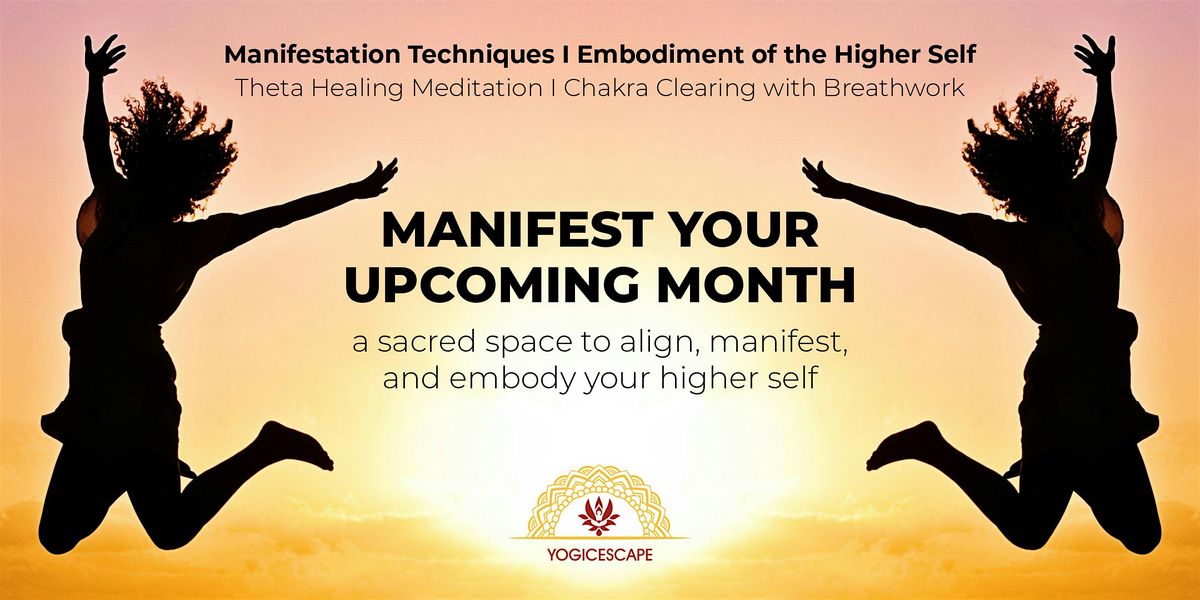 Manifestation Techniques I Embodiment of the Higher Self
Theta Healing Meditation I Chakra Clearing with Breathwork

MANIFEST YOUR UPCOMING MONTH

a sacred space to align, manifest, and embody your higher self

YOGICESCAPE